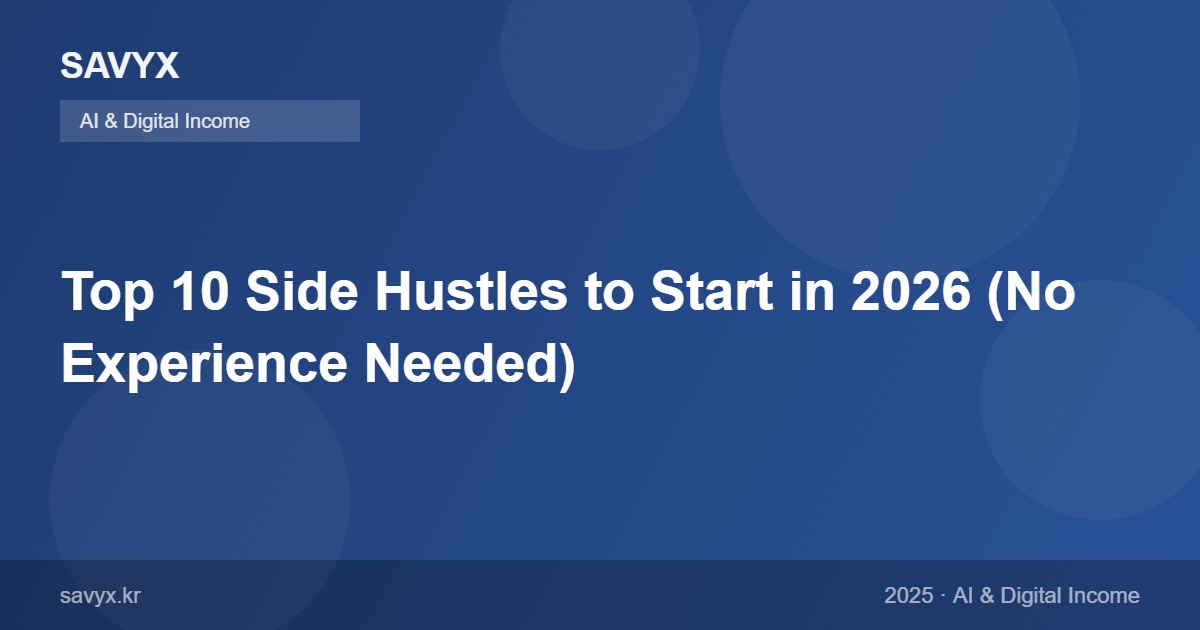 SAVYX

AI & Digital Income

Top 10 Side Hustles to Start in 2026 (No Experience Needed)

savyx.kr

2025 · AI & Digital Income